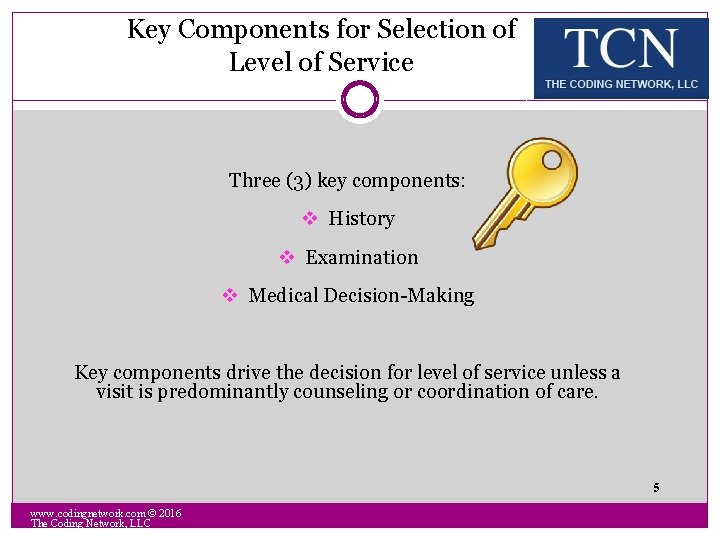 Key Components for Selection of Level of Service

TCN
THE CODING NETWORK, LLC

Three (3) key components:

❖ History

❖ Examination

❖ Medical Decision-Making

Key components drive the decision for level of service unless a visit is predominantly counseling or coordination of care.

5

www.codingnetwork.com © 2016
The Coding Network, LLC